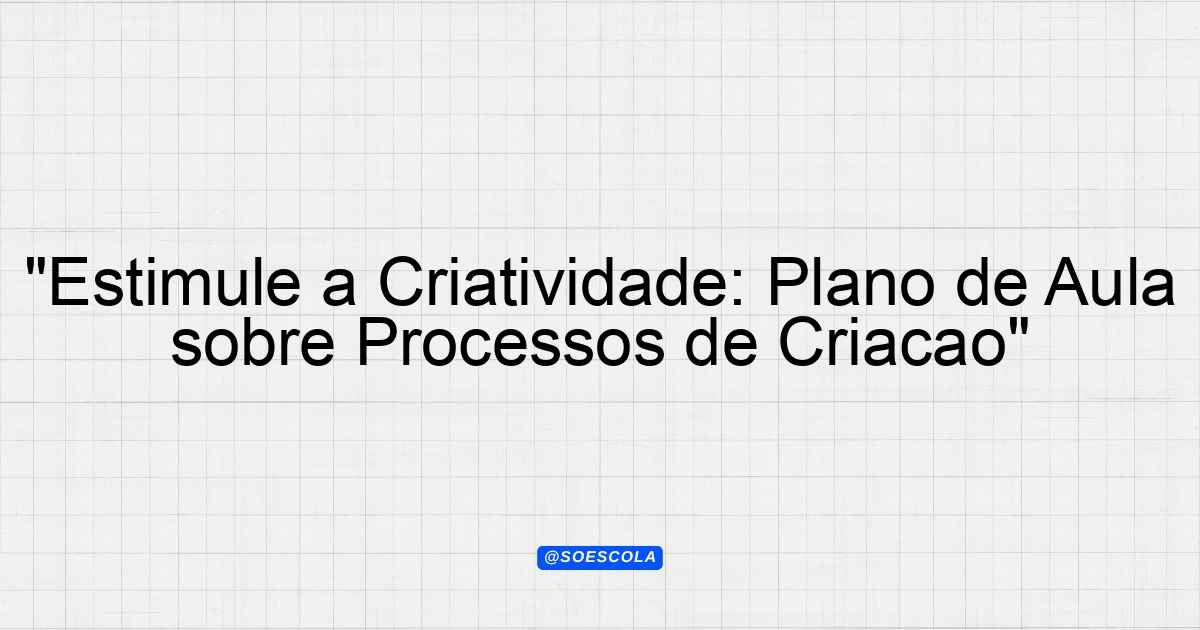 "Estimule a Criatividade: Plano de Aula sobre Processos de Criacao"

@SOESCOLA